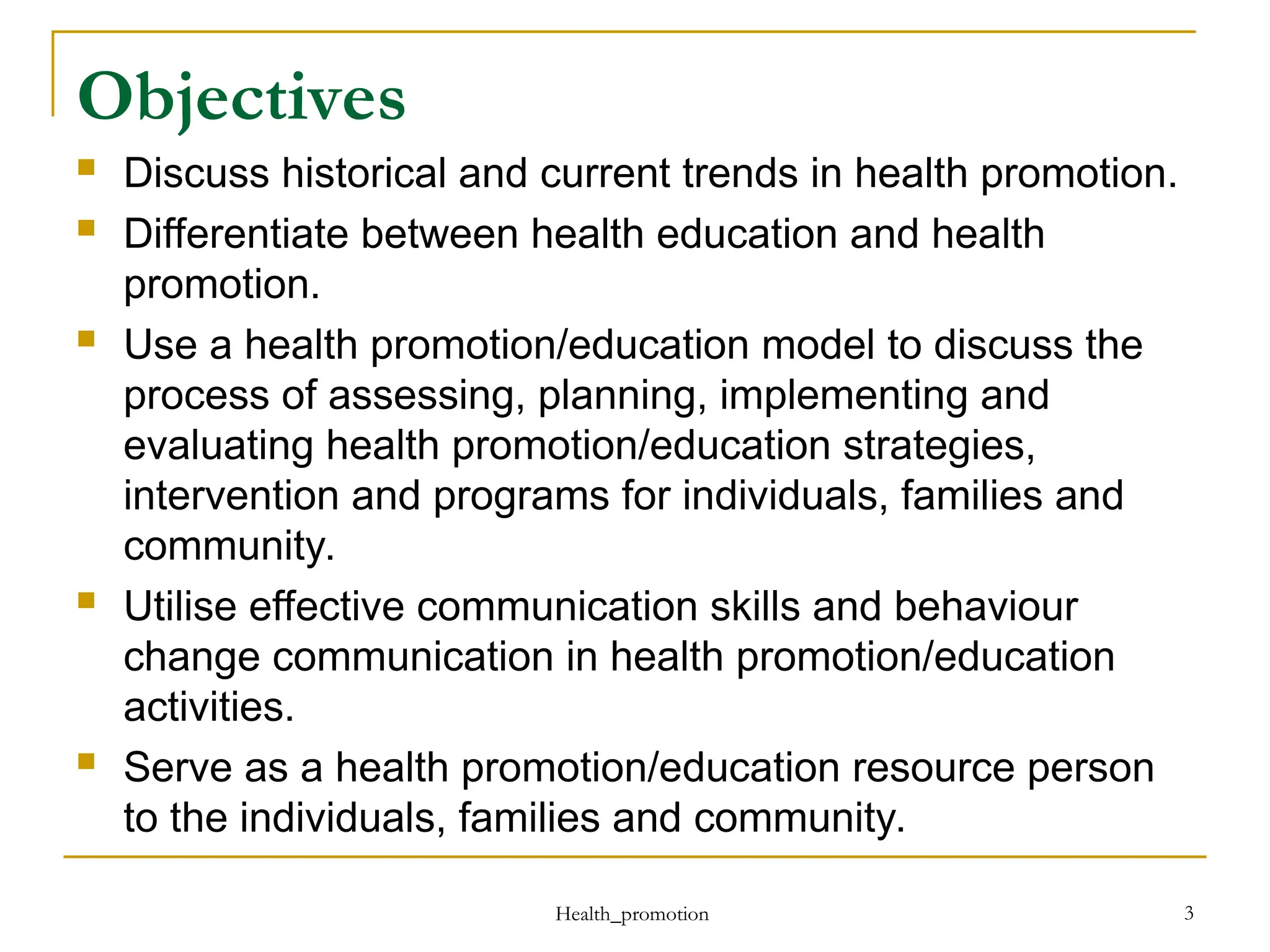 Objectives

- Discuss historical and current trends in health promotion.
- Differentiate between health education and health promotion.
- Use a health promotion/education model to discuss the process of assessing, planning, implementing and evaluating health promotion/education strategies, intervention and programs for individuals, families and community.
- Utilise effective communication skills and behaviour change communication in health promotion/education activities.
- Serve as a health promotion/education resource person to the individuals, families and community.

Health_promotion

3